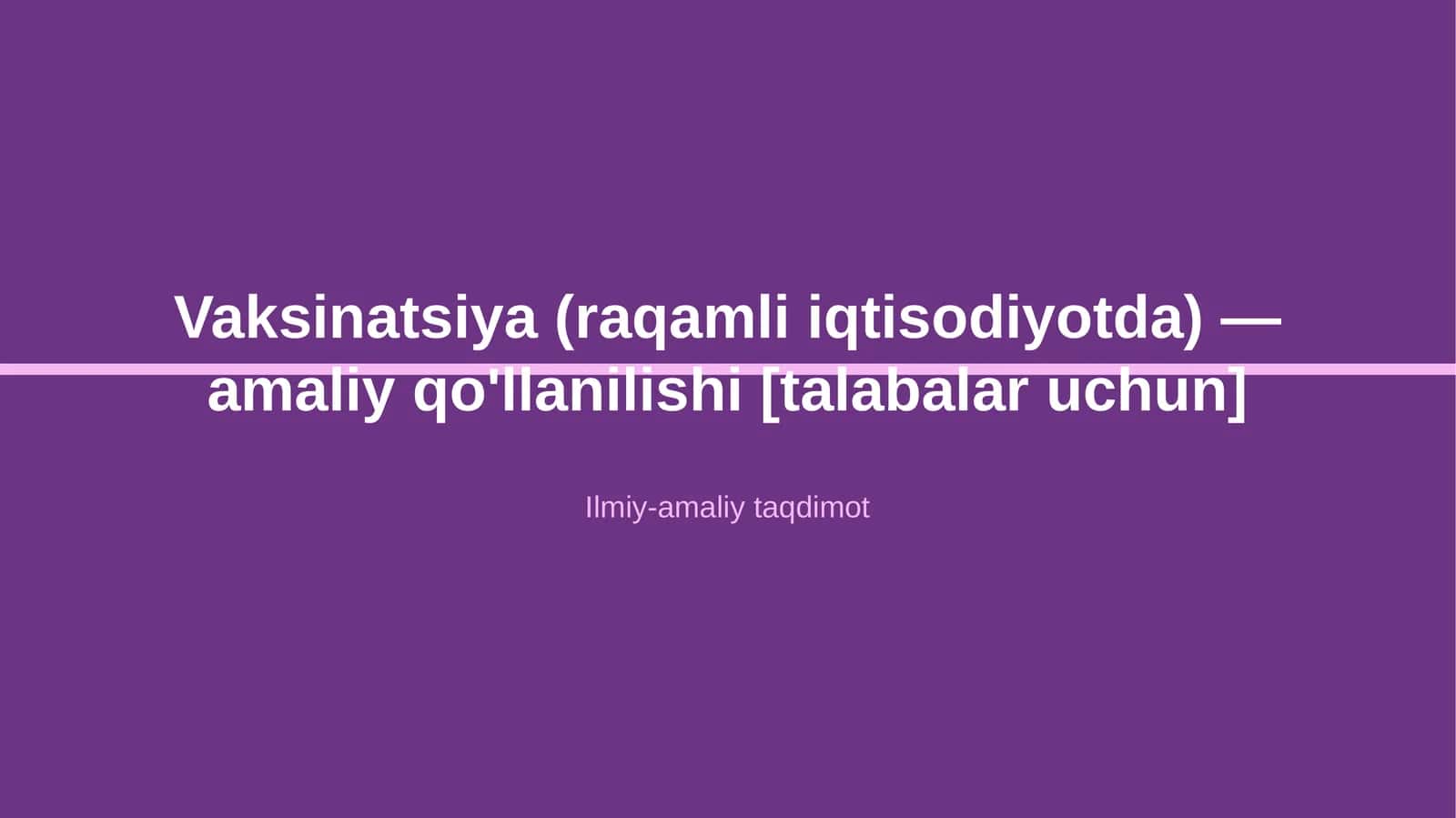 Vaksinatsiya (raqamli iqtisodiyotda) — amaliy qo'llanilishi [talabalar uchun]

Ilmiy-amaliy taqdimot